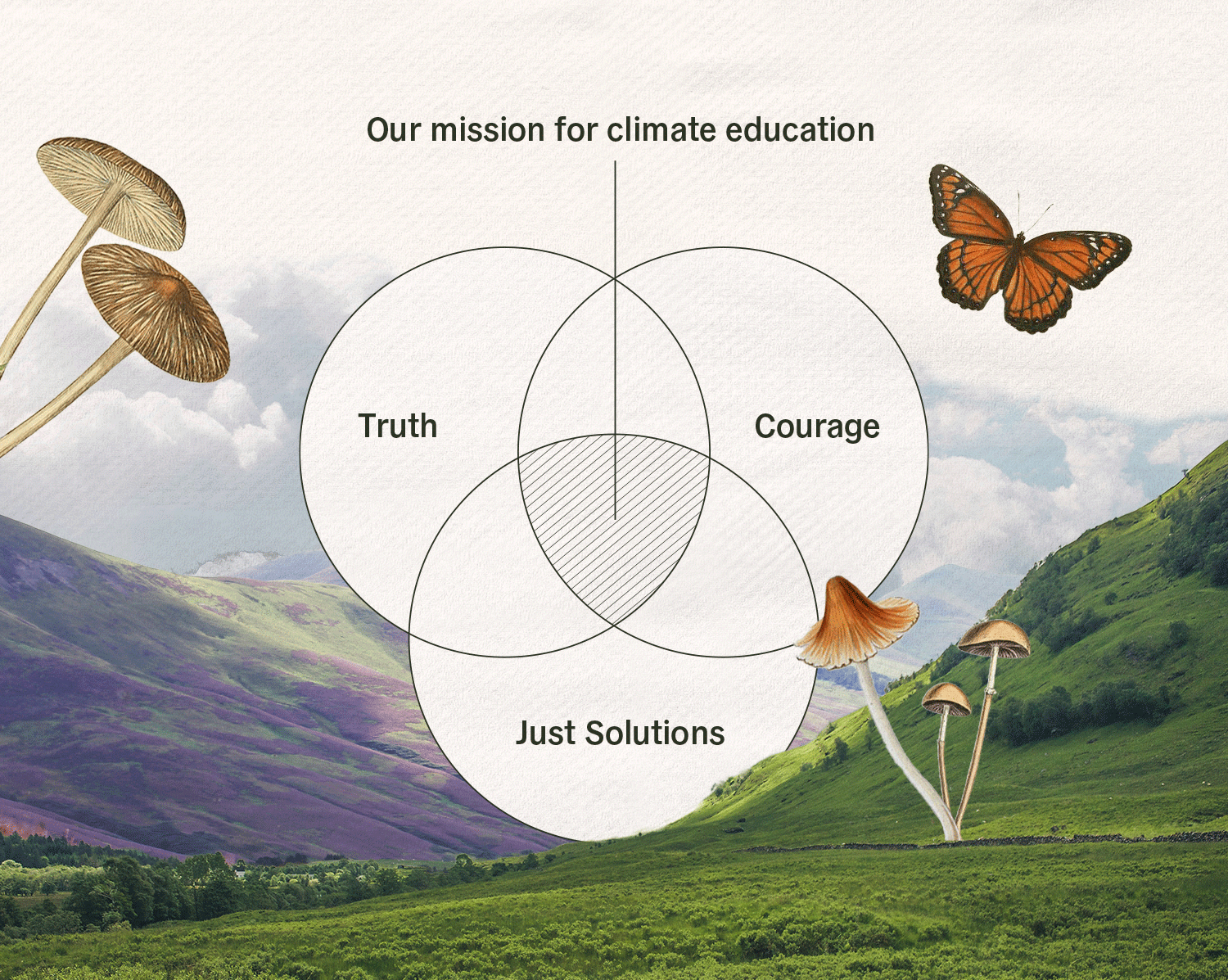 Our mission for climate education

Truth

Courage

Just Solutions